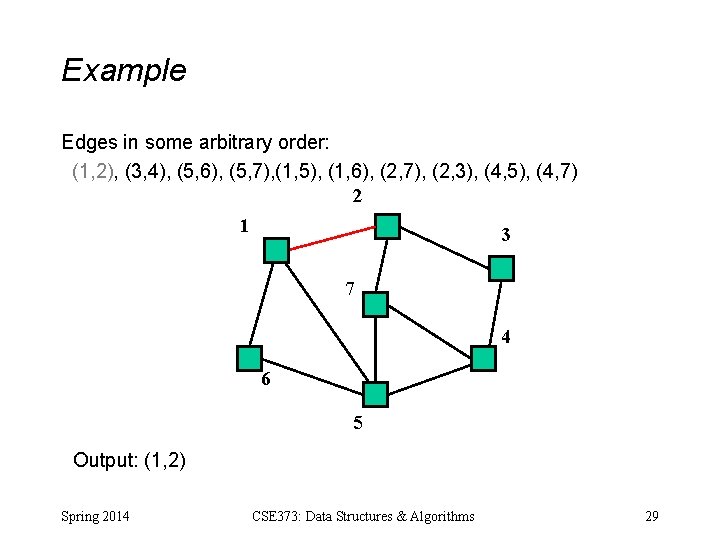 Example

Edges in some arbitrary order:
(1,2), (3,4), (5,6), (5,7),(1,5), (1,6), (2,7), (2,3), (4,5), (4,7)

2
1
3
7
4
6
5

Output: (1,2)

Spring 2014
CSE373: Data Structures & Algorithms
29